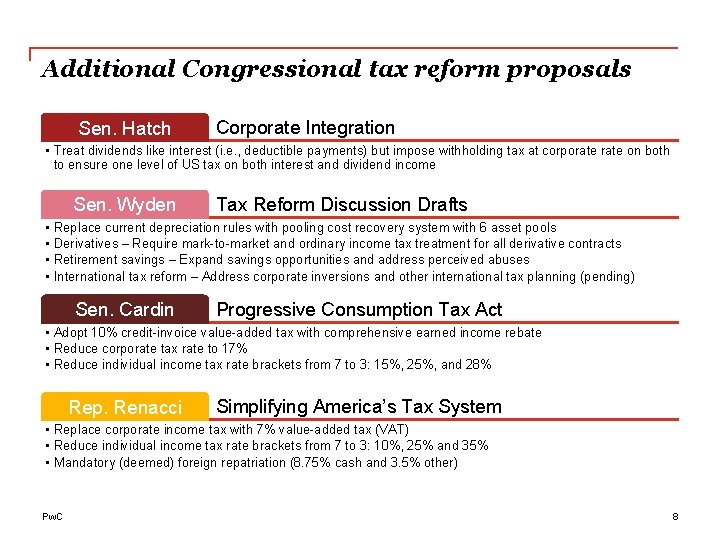 Additional Congressional tax reform proposals

Sen. Hatch Corporate Integration

• Treat dividends like interest (i.e., deductible payments) but impose withholding tax at corporate rate on both to ensure one level of US tax on both interest and dividend income

Sen. Wyden Tax Reform Discussion Drafts

• Replace current depreciation rules with pooling cost recovery system with 6 asset pools
• Derivatives – Require mark-to-market and ordinary income tax treatment for all derivative contracts
• Retirement savings – Expand savings opportunities and address perceived abuses
• International tax reform – Address corporate inversions and other international tax planning (pending)

Sen. Cardin Progressive Consumption Tax Act

• Adopt 10% credit-invoice value-added tax with comprehensive earned income rebate
• Reduce corporate tax rate to 17%
• Reduce individual income tax rate brackets from 7 to 3: 15%, 25%, and 28%

Rep. Renacci Simplifying America's Tax System

• Replace corporate income tax with 7% value-added tax (VAT)
• Reduce individual income tax rate brackets from 7 to 3: 10%, 25% and 35%
• Mandatory (deemed) foreign repatriation (8.75% cash and 3.5% other)

PwC

8